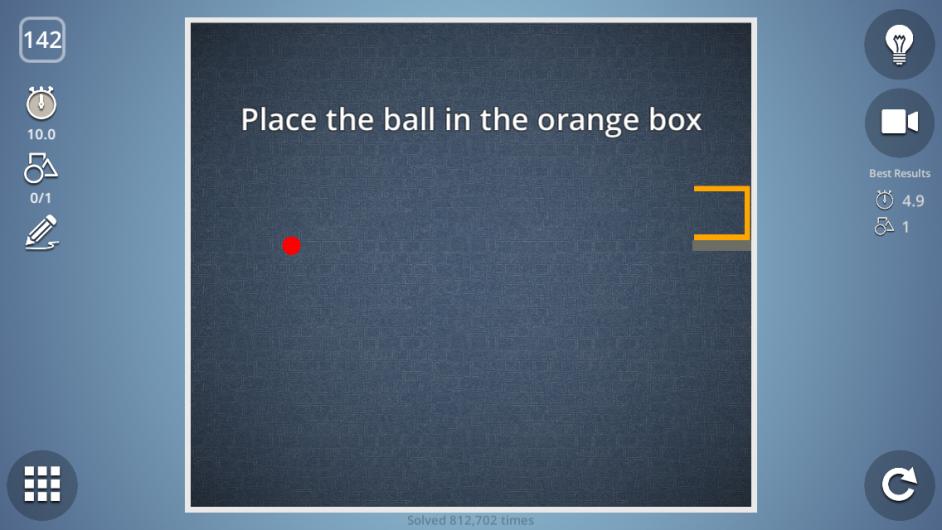 142

10.0

0/1

Place the ball in the orange box

Best Results

4.9

1

Solved 812,702 times